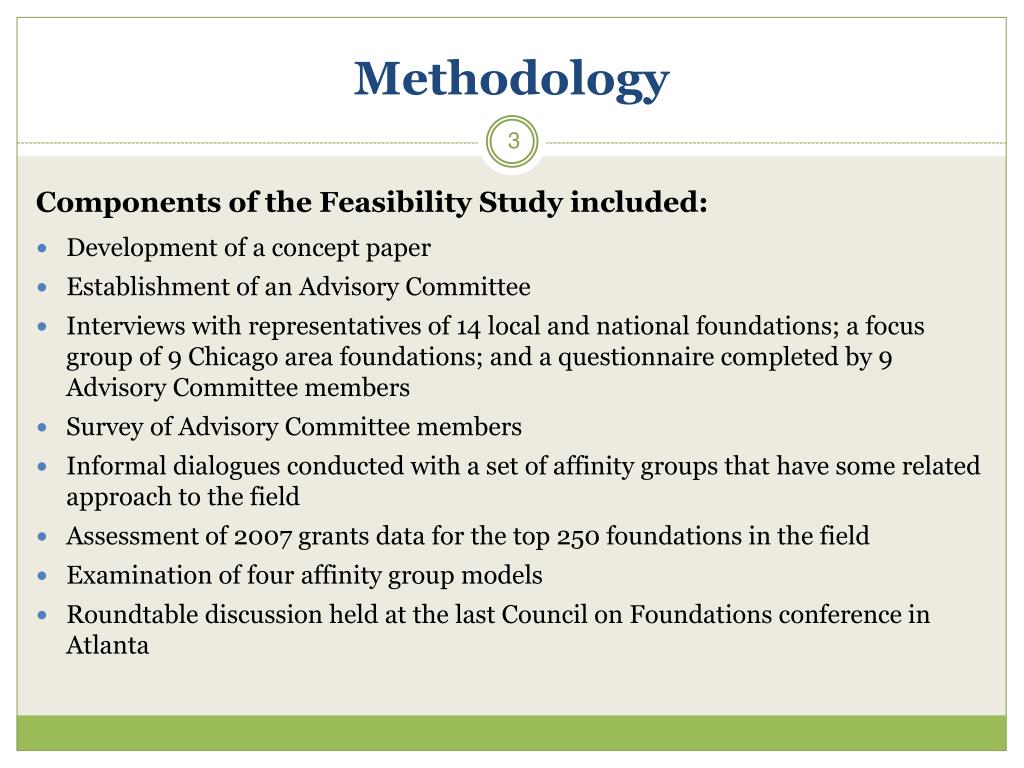 Methodology

3

Components of the Feasibility Study included:

- Development of a concept paper
- Establishment of an Advisory Committee
- Interviews with representatives of 14 local and national foundations; a focus group of 9 Chicago area foundations; and a questionnaire completed by 9 Advisory Committee members
- Survey of Advisory Committee members
- Informal dialogues conducted with a set of affinity groups that have some related approach to the field
- Assessment of 2007 grants data for the top 250 foundations in the field
- Examination of four affinity group models
- Roundtable discussion held at the last Council on Foundations conference in Atlanta